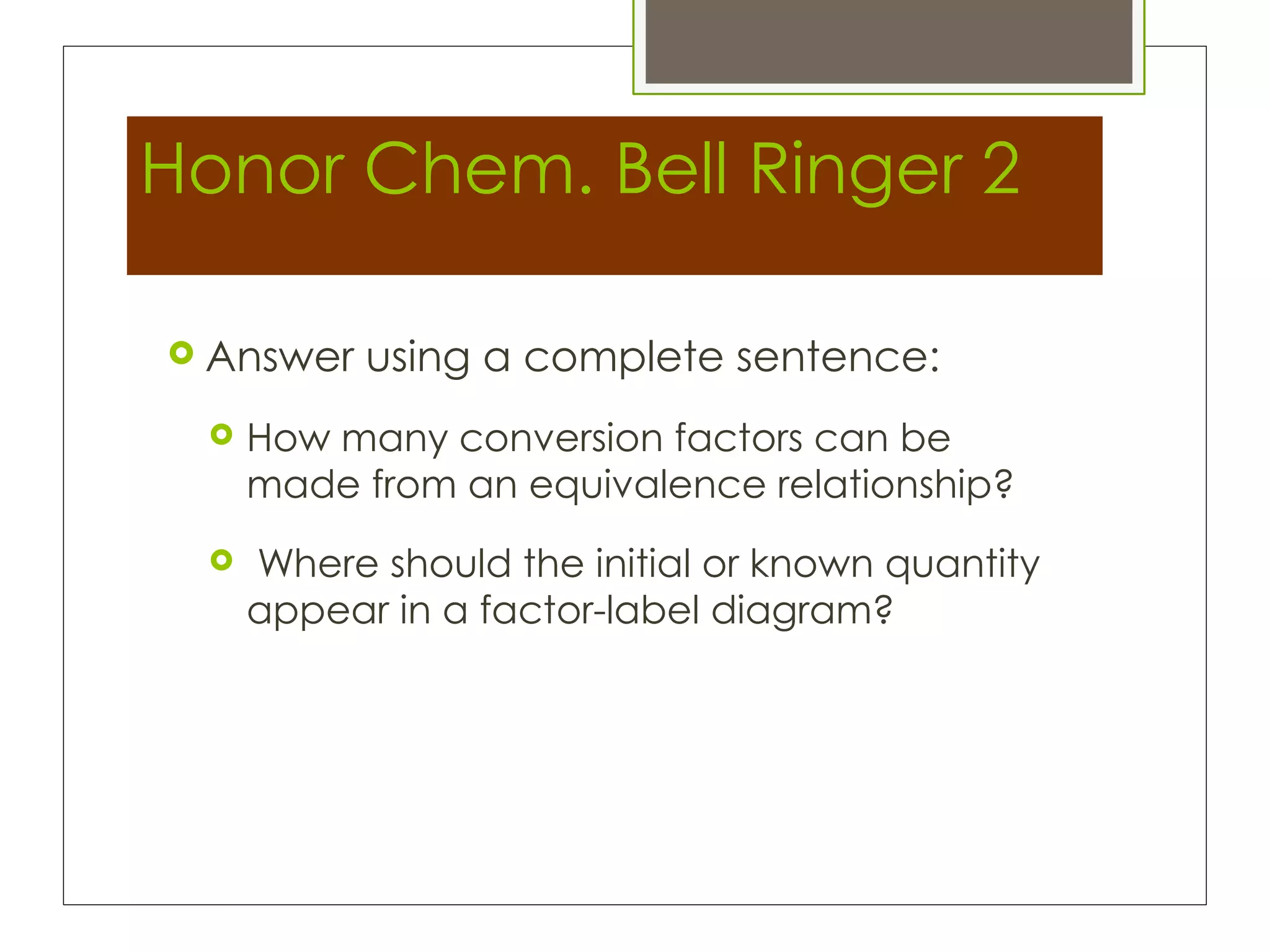 Honor Chem. Bell Ringer 2

Answer using a complete sentence:

How many conversion factors can be made from an equivalence relationship?

Where should the initial or known quantity appear in a factor-label diagram?